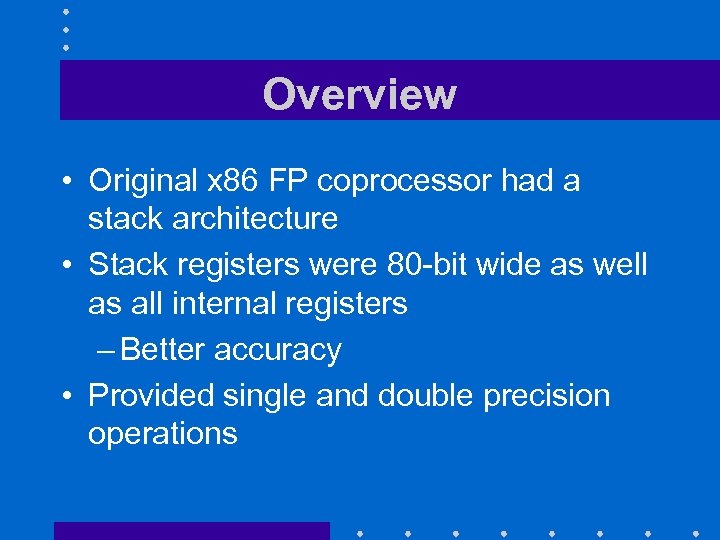 Overview

• Original x86 FP coprocessor had a stack architecture

• Stack registers were 80-bit wide as well as all internal registers

– Better accuracy

• Provided single and double precision operations